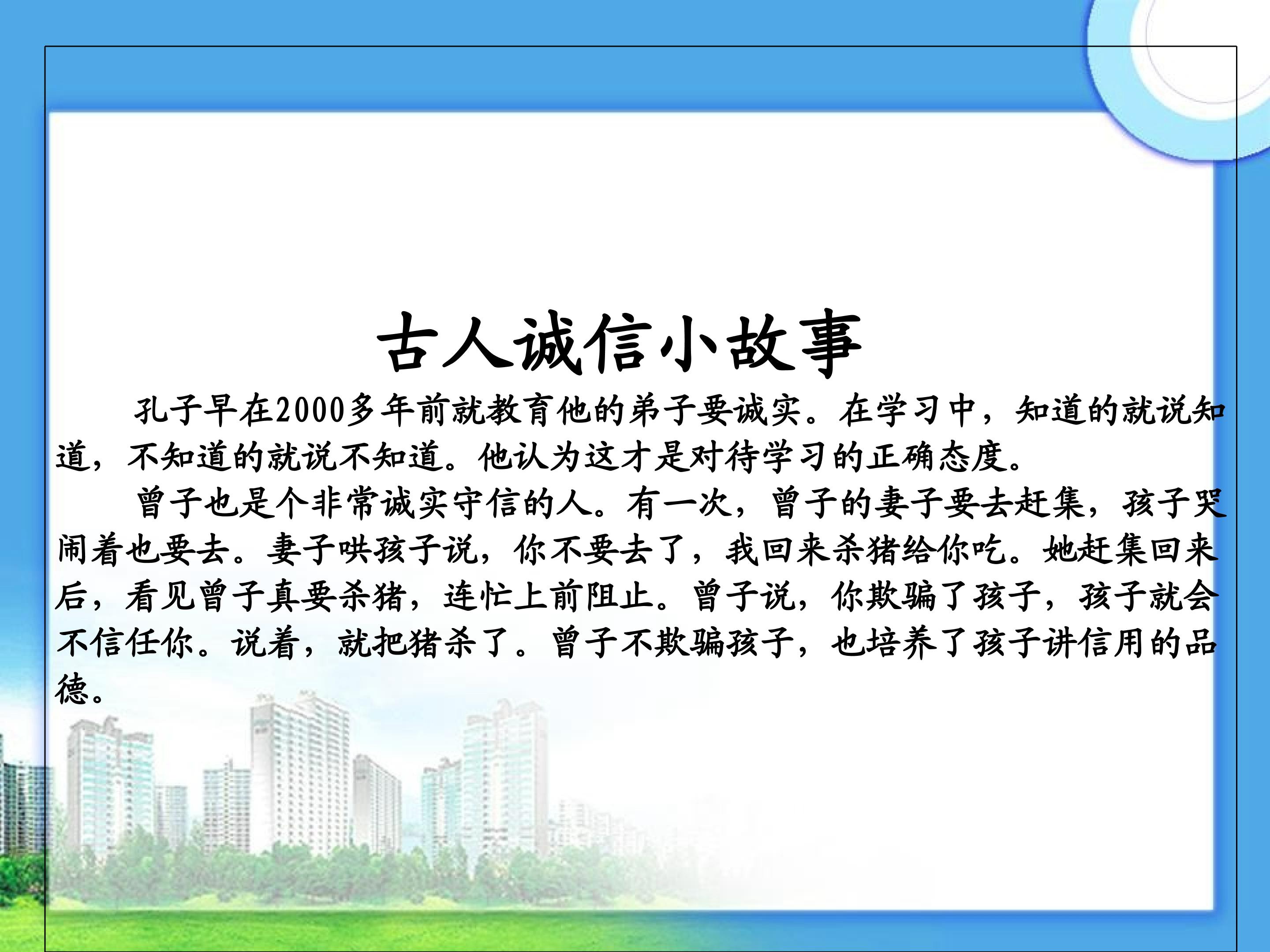 古人诚信小故事

孔子早在2000多年前就教育他的弟子要诚实。在学习中，知道的就说知道，不知道的就说不知道。他认为这才是对待学习的正确态度。

曾子也是个非常诚实守信的人。有一次，曾子的妻子要去赶集，孩子哭闹着也要去。妻子哄孩子说，你不要去了，我回来杀猪给你吃。她赶集回来后，看见曾子真要杀猪，连忙上前阻止。曾子说，你欺骗了孩子，孩子就会不信任你。说着，就把猪杀了。曾子不欺骗孩子，也培养了孩子讲信用的品德。